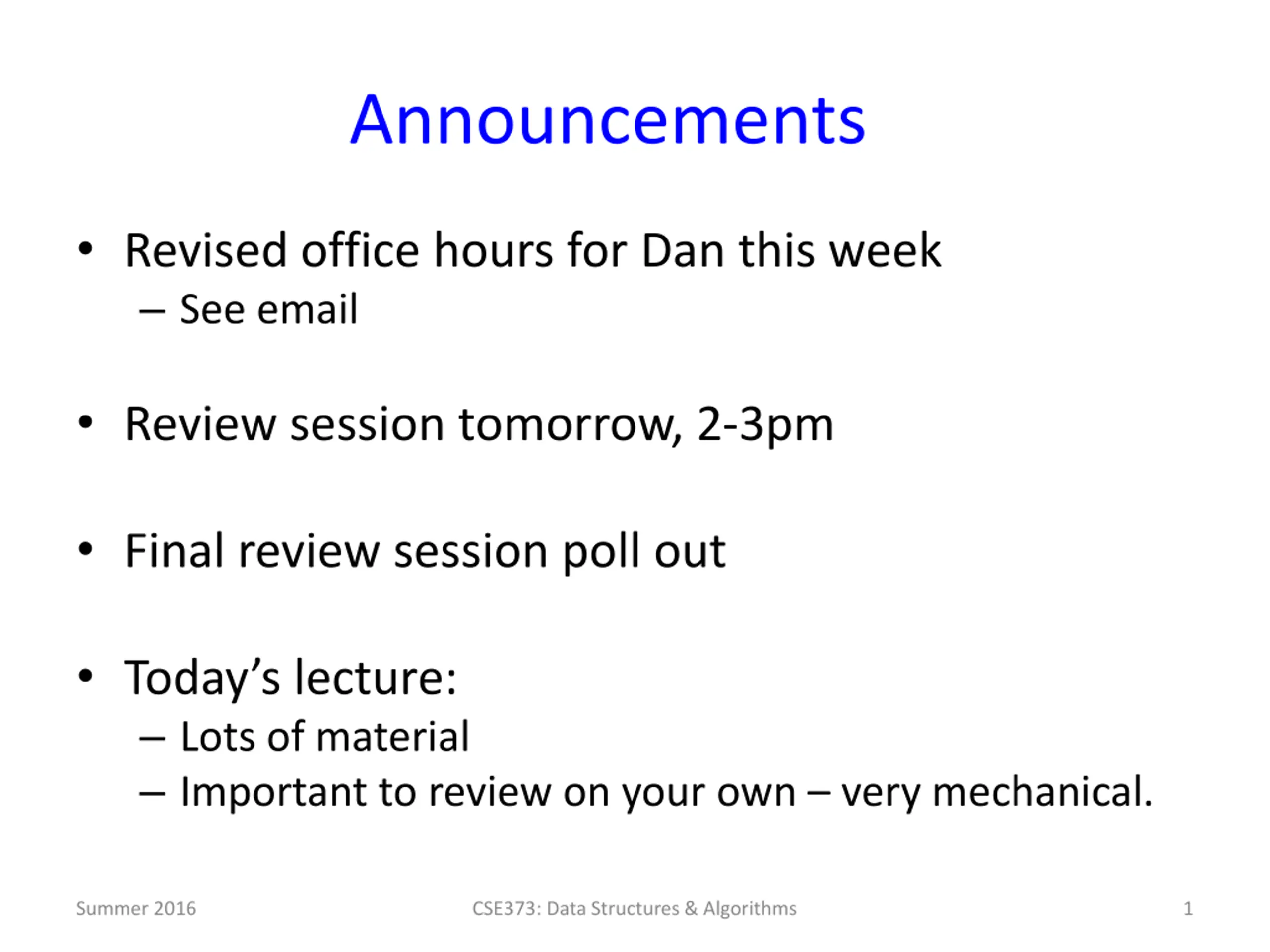 Announcements

• Revised office hours for Dan this week
 – See email

• Review session tomorrow, 2-3pm

• Final review session poll out

• Today’s lecture:
 – Lots of material
 – Important to review on your own – very mechanical.

Summer 2016

CSE373: Data Structures & Algorithms

1